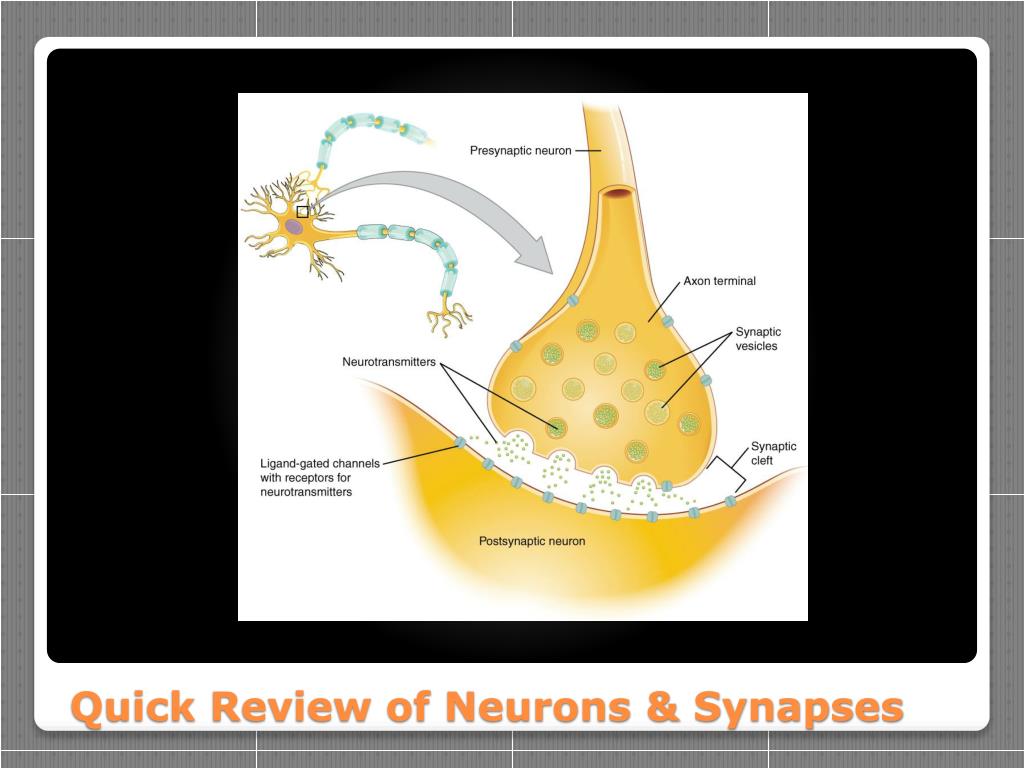 Presynaptic neuron

Axon terminal

Synaptic vesicles

Neurotransmitters

Synaptic cleft

Ligand-gated channels with receptors for neurotransmitters

Postsynaptic neuron

Quick Review of Neurons & Synapses